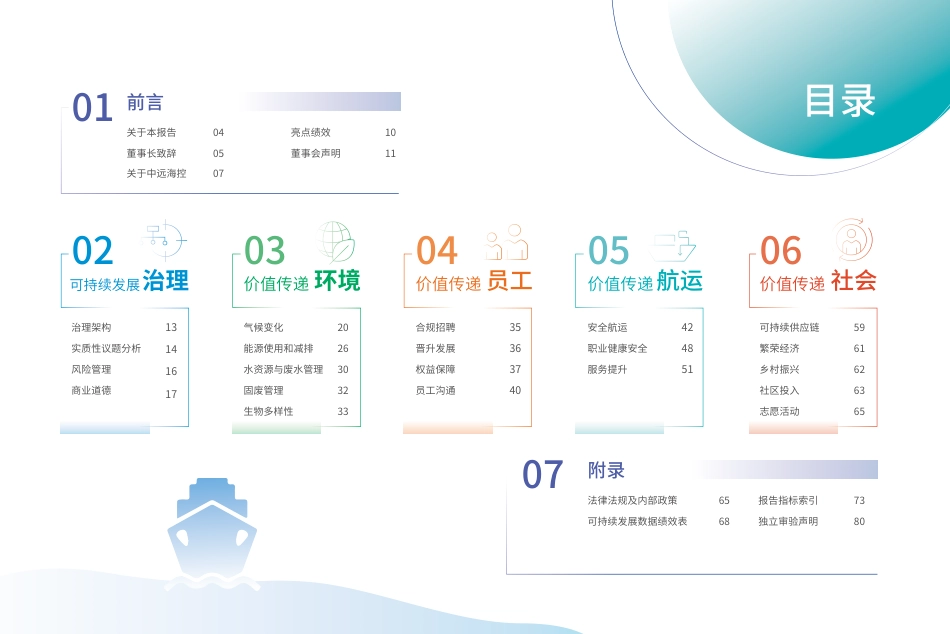 目录

01 前言
关于本报告 04
董事长致辞 05
关于中远海控 07
亮点绩效 10
董事会声明 11

02 可持续发展 治理
治理架构 13
实质性议题分析 14
风险管理 16
商业道德 17

03 价值传递 环境
气候变化 20
能源使用和减排 26
水资源与废水管理 30
固废管理 32
生物多样性 33

04 价值传递 员工
合规招聘 35
晋升发展 36
权益保障 37
员工沟通 40

05 价值传递 航运
安全航运 42
职业健康安全 48
服务提升 51

06 价值传递 社会
可持续供应链 59
繁荣经济 61
乡村振兴 62
社区投入 63
志愿活动 65

07 附录
法律法规及内部政策 65
可持续发展数据绩效表 68
报告指标索引 73
独立审验声明 80